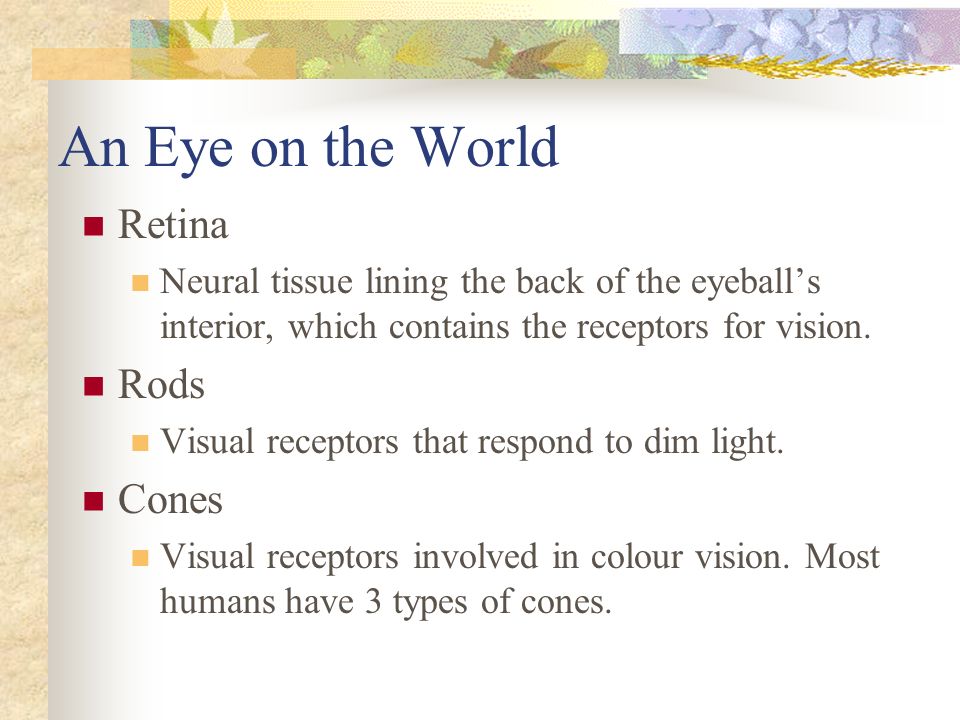 An Eye on the World

Retina

Neural tissue lining the back of the eyeball’s interior, which contains the receptors for vision.

Rods

Visual receptors that respond to dim light.

Cones

Visual receptors involved in colour vision. Most humans have 3 types of cones.